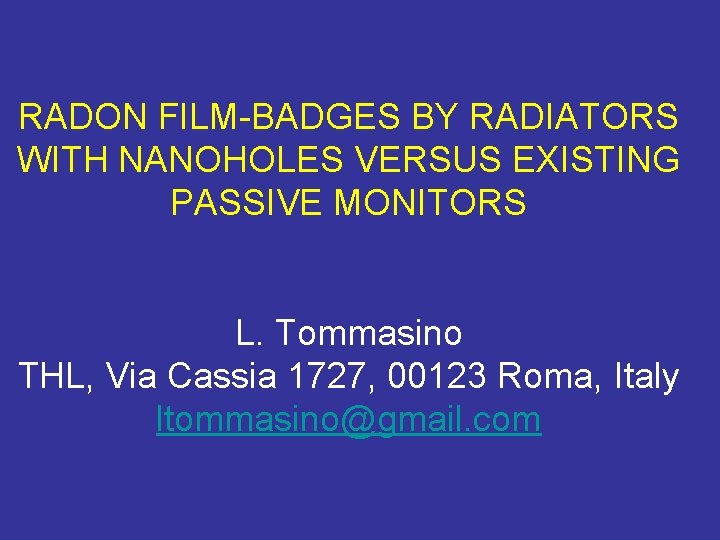 RADON FILM-BADGES BY RADIATORS WITH NANOHOLES VERSUS EXISTING PASSIVE MONITORS

L. Tommasino
THL, Via Cassia 1727, 00123 Roma, Italy
ltommasino@gmail.com